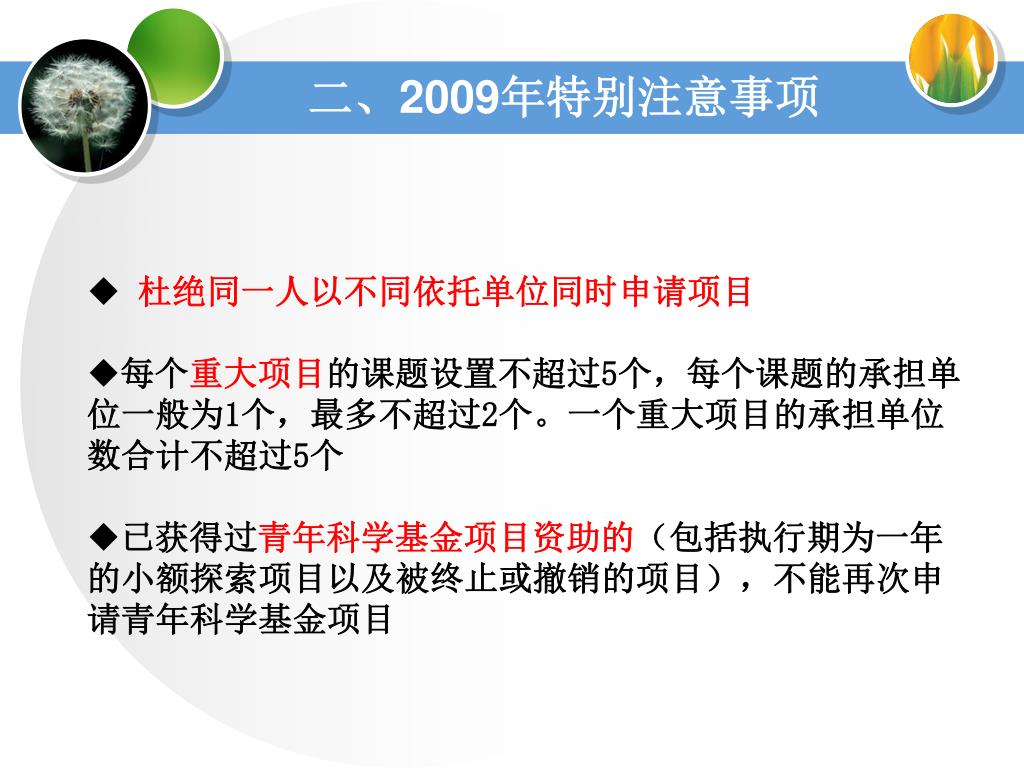 二、2009年特别注意事项

◆ 杜绝同一人以不同依托单位同时申请项目

◆每个重大项目的课题设置不超过5个，每个课题的承担单位一般为1个，最多不超过2个。一个重大项目的承担单位数合计不超过5个

◆已获得过青年科学基金项目资助的（包括执行期为一年的小额探索项目以及被终止或撤销的项目），不能再次申请青年科学基金项目